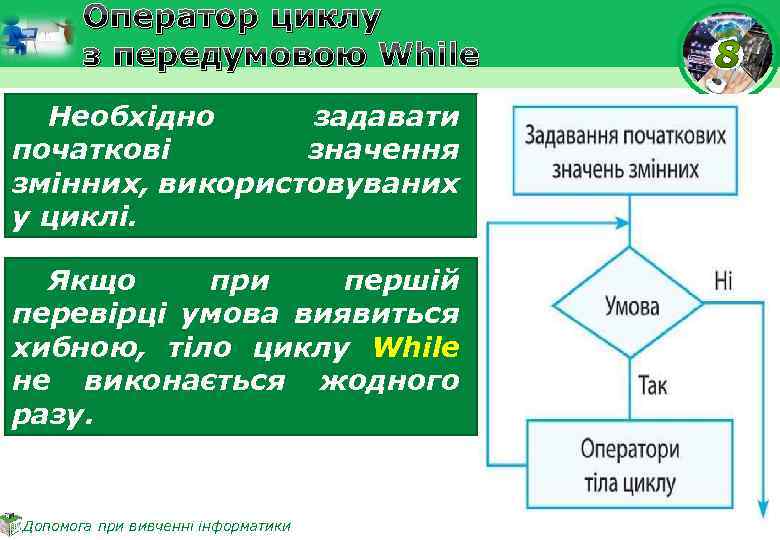 Оператор циклу з передумовою While

8

Необхідно задавати початкові значення змінних, використовуваних у циклі.

Якщо при першій перевірці умова виявиться хибною, тіло циклу While не виконається жодного разу.

Задавання початкових значень змінних

Умова

Ні

Так

Оператори тіла циклу

Допомога при вивченні інформатики